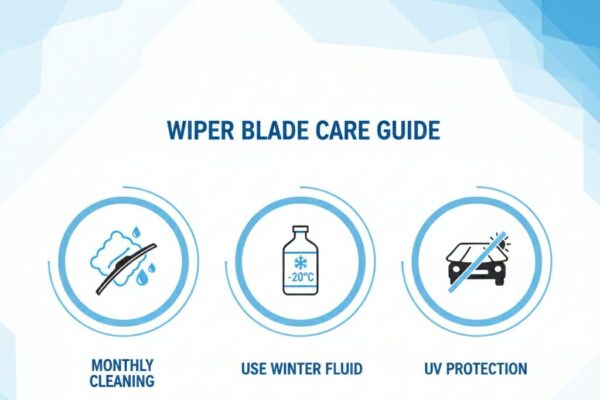 WIPER BLADE CARE GUIDE

-20°C

MONTHLY CLEANING

USE WINTER FLUID

UV PROTECTION